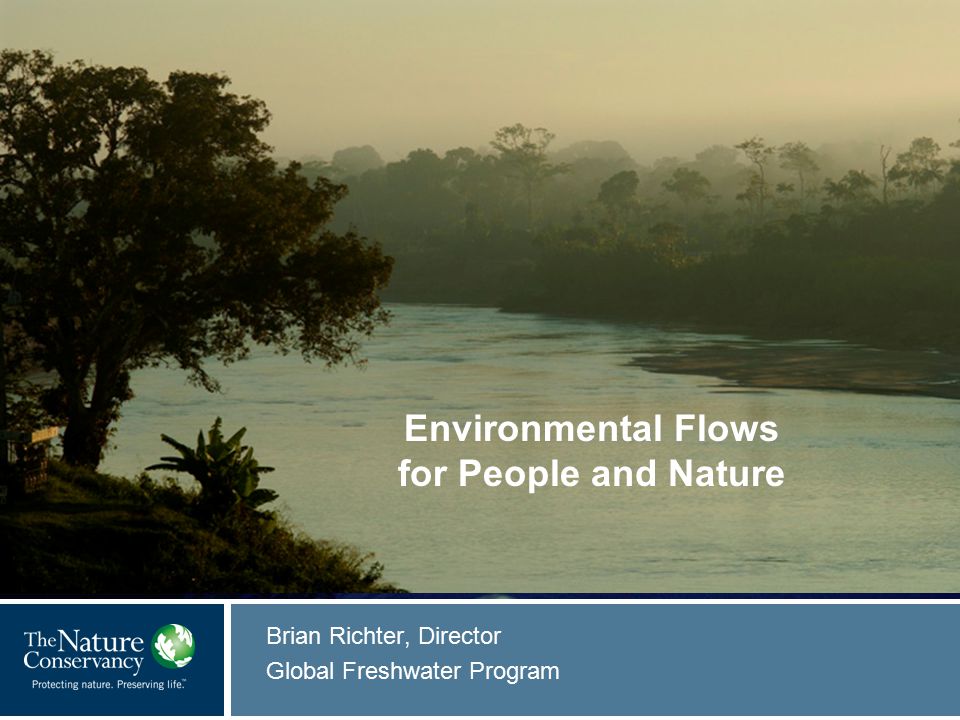 Environmental Flows for People and Nature

The Nature Conservancy
Protecting nature. Preserving life.™

Brian Richter, Director
Global Freshwater Program